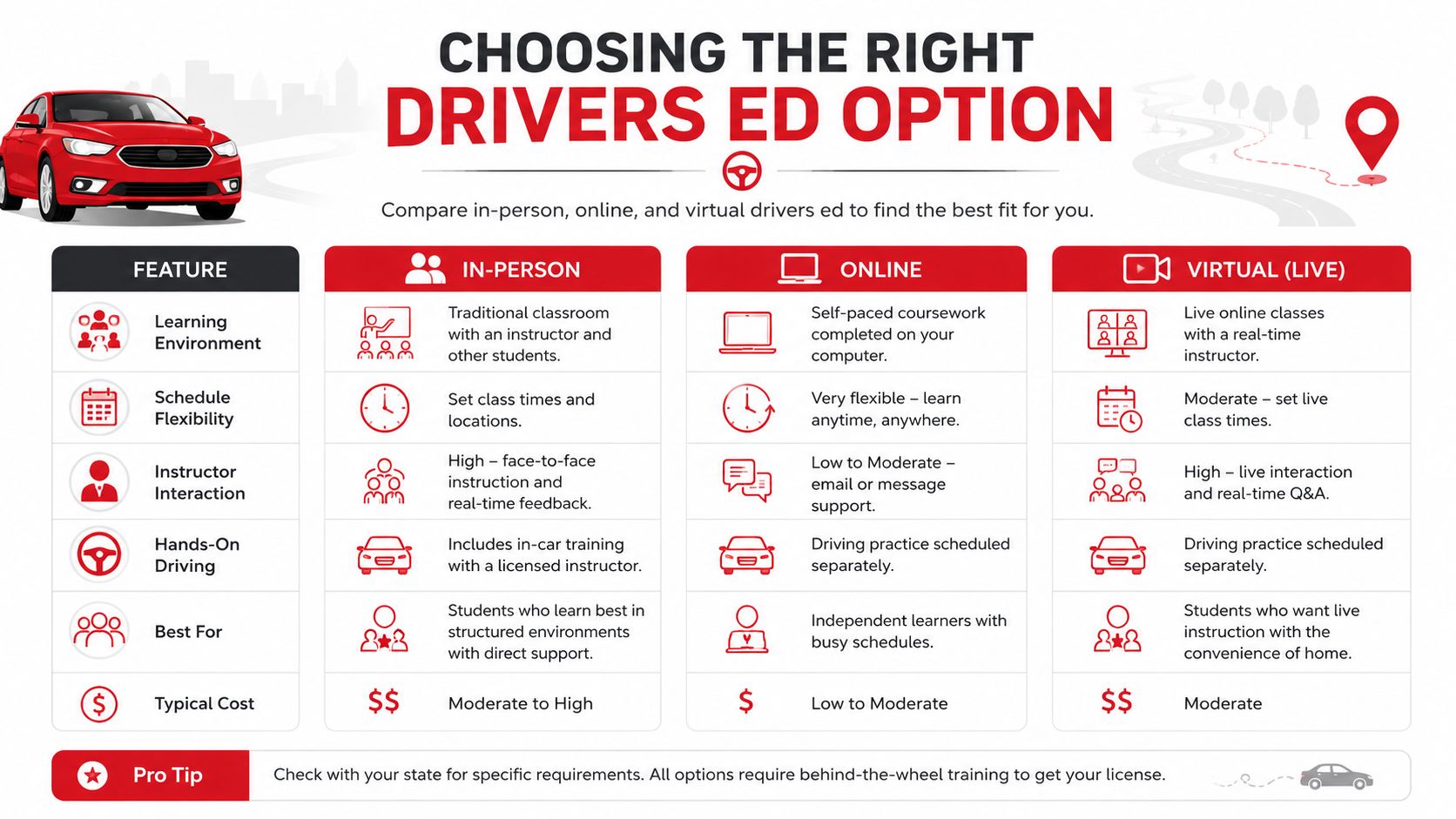 CHOOSING THE RIGHT
DRIVERS ED OPTION

Compare in-person, online, and virtual drivers ed to find the best fit for you.

| FEATURE | IN-PERSON | ONLINE | VIRTUAL (LIVE) |
|---|---|---|---|
| Learning Environment | Traditional classroom with an instructor and other students. | Self-paced coursework completed on your computer. | Live online classes with a real-time instructor. |
| Schedule Flexibility | Set class times and locations. | Very flexible – learn anytime, anywhere. | Moderate – set live class times. |
| Instructor Interaction | High – face-to-face instruction and real-time feedback. | Low to Moderate – email or message support. | High – live interaction and real-time Q&A. |
| Hands-On Driving | Includes in-car training with a licensed instructor. | Driving practice scheduled separately. | Driving practice scheduled separately. |
| Best For | Students who learn best in structured environments with direct support. | Independent learners with busy schedules. | Students who want live instruction with the convenience of home. |
| Typical Cost | $$ Moderate to High | $ Low to Moderate | $$ Moderate |

Pro Tip Check with your state for specific requirements. All options require behind-the-wheel training to get your license.